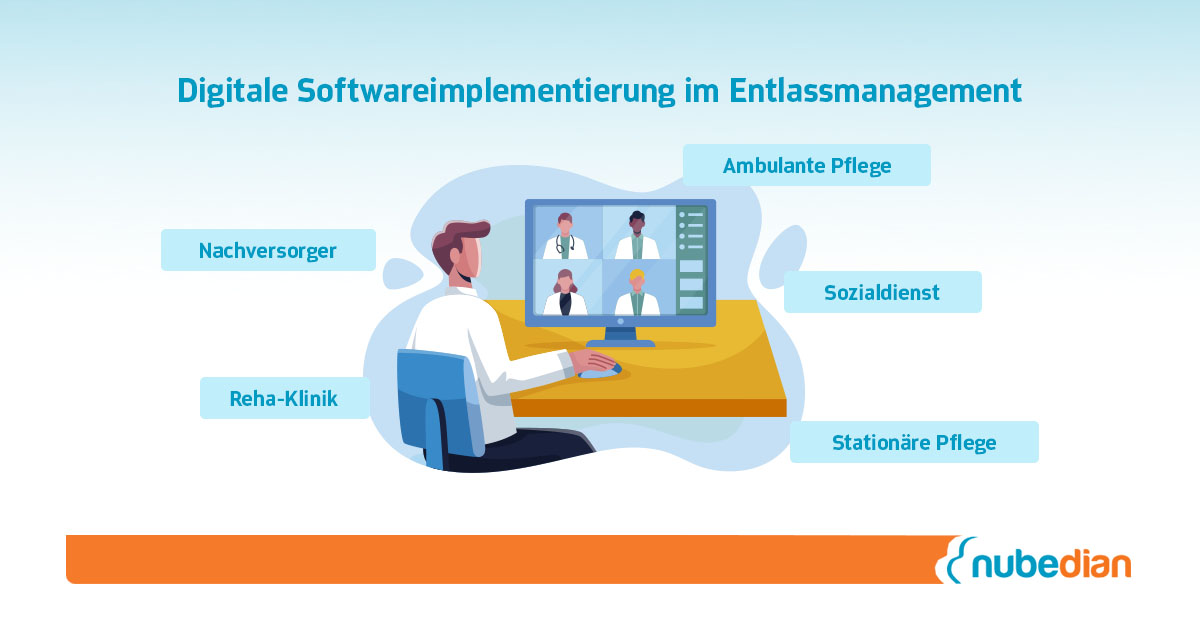 Digitale Softwareimplementierung im Entlassmanagement

Ambulante Pflege

Nachversorger

Sozialdienst

Reha-Klinik

Stationäre Pflege

nubedian